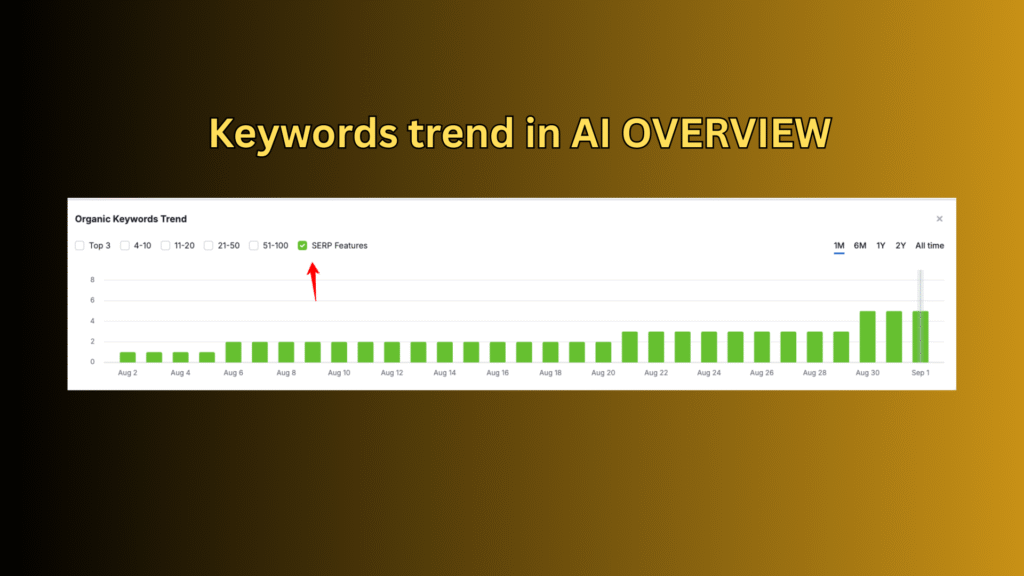 Keywords trend in AI OVERVIEW

Organic Keywords Trend

×

Top 3 4-10 11-20 21-50 51-100 SERP Features

1M 6M 1Y 2Y All time

8
6
4
2
0

Aug 2 Aug 4 Aug 6 Aug 8 Aug 10 Aug 12 Aug 14 Aug 16 Aug 18 Aug 20 Aug 22 Aug 24 Aug 26 Aug 28 Aug 30 Sep 1